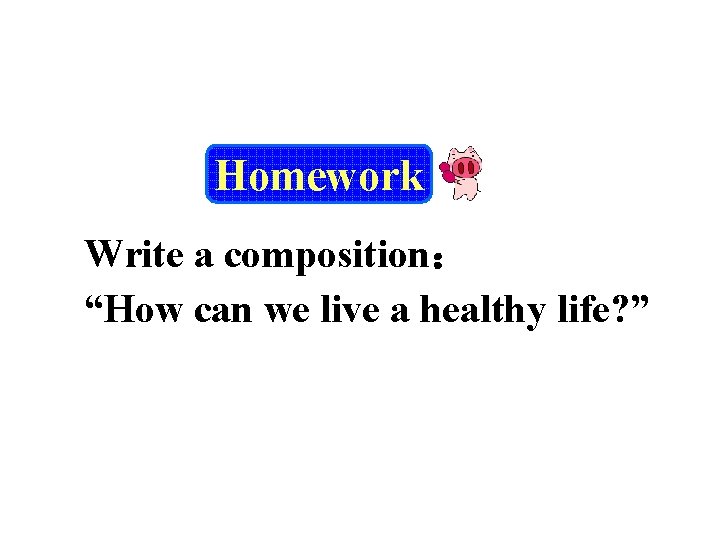 Homework

Write a composition：
“How can we live a healthy life?”